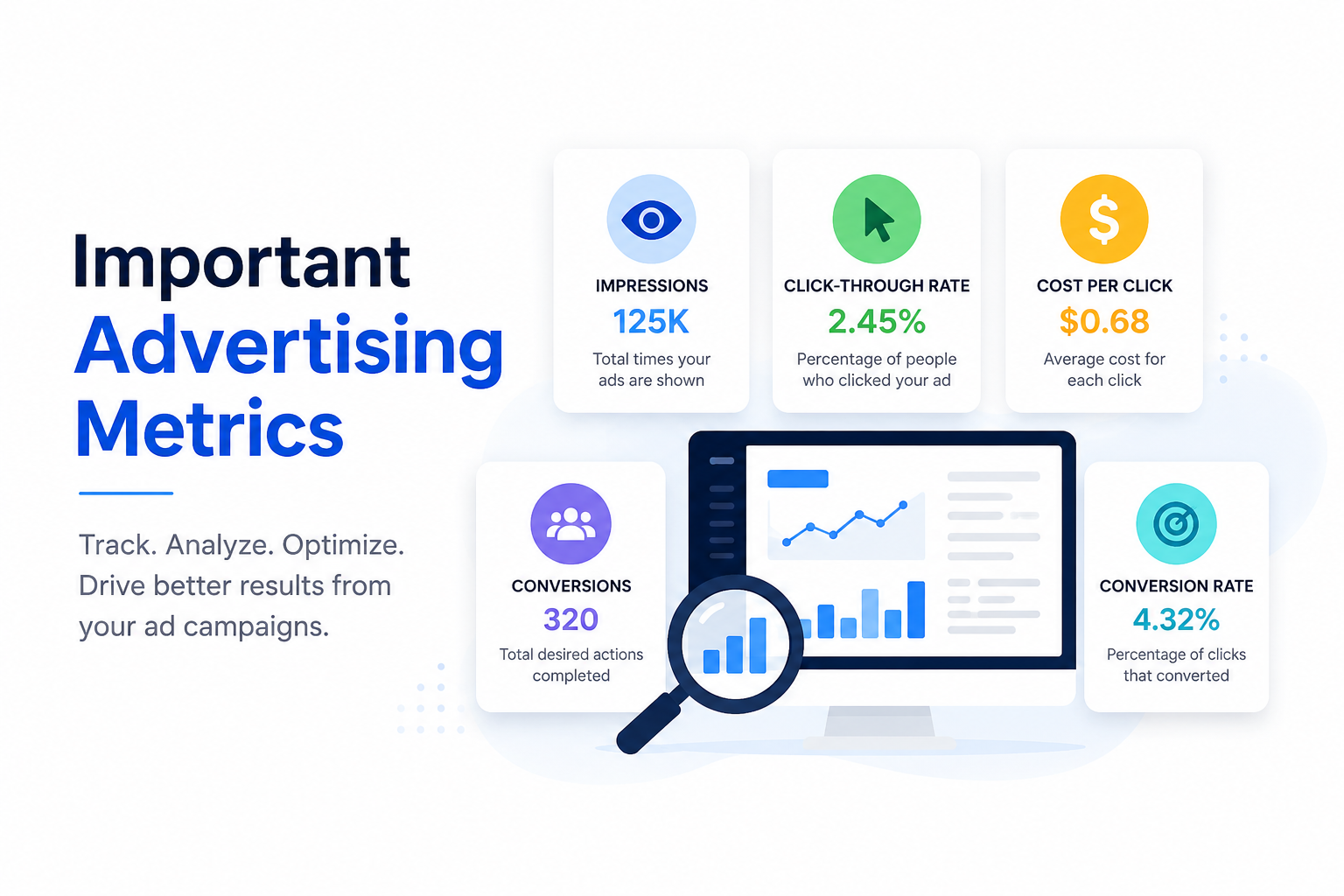 Important Advertising Metrics

Track. Analyze. Optimize. Drive better results from your ad campaigns.

IMPRESSIONS
125K
Total times your ads are shown

CLICK-THROUGH RATE
2.45%
Percentage of people who clicked your ad

COST PER CLICK
$0.68
Average cost for each click

CONVERSIONS
320
Total desired actions completed

CONVERSION RATE
4.32%
Percentage of clicks that converted